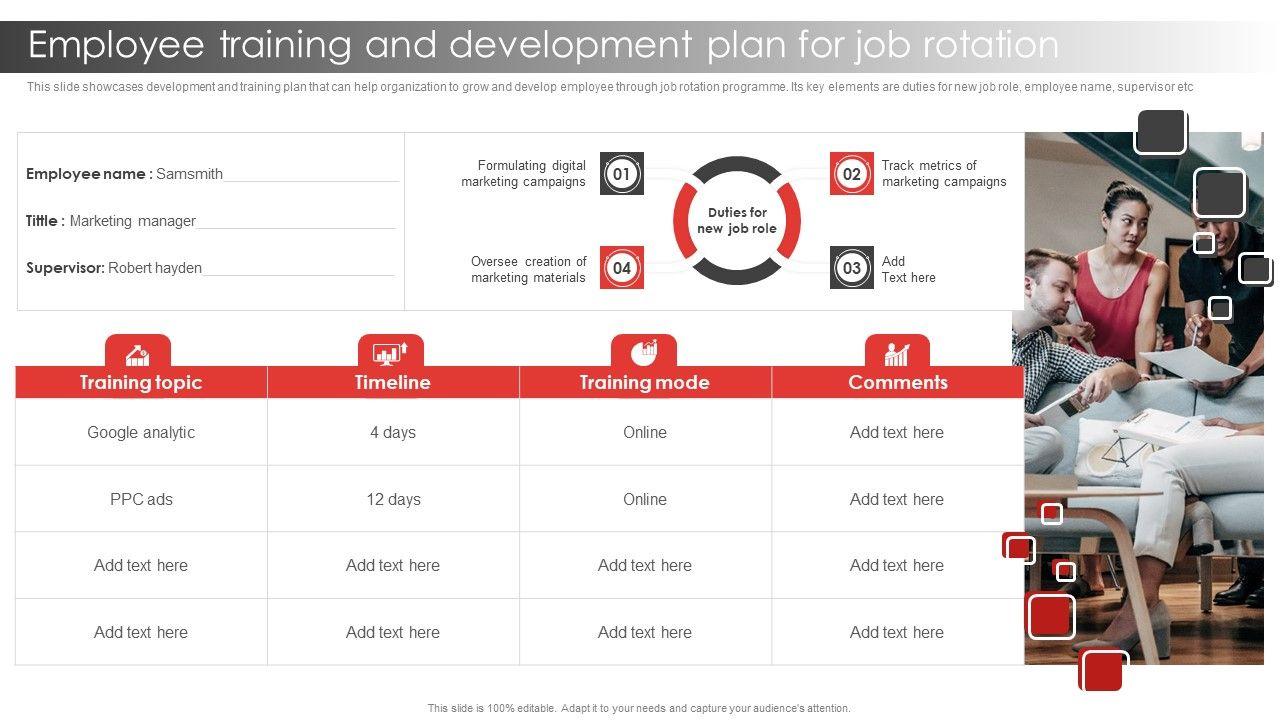 Employee training and development plan for job rotation

This slide showcases development and training plan that can help organization to grow and develop employee through job rotation programme. Its key elements are duties for new job role, employee name, supervisor etc

Employee name : Samsmith

Tittle : Marketing manager

Supervisor: Robert hayden

Formulating digital marketing campaigns 01

02 Track metrics of marketing campaigns

Duties for new job role

Oversee creation of marketing materials 04

03 Add Text here

| Training topic | Timeline | Training mode | Comments |
|---|---|---|---|
| Google analytic | 4 days | Online | Add text here |
| PPC ads | 12 days | Online | Add text here |
| Add text here | Add text here | Add text here | Add text here |
| Add text here | Add text here | Add text here | Add text here |

This slide is 100% editable. Adapt it to your needs and capture your audience's attention.